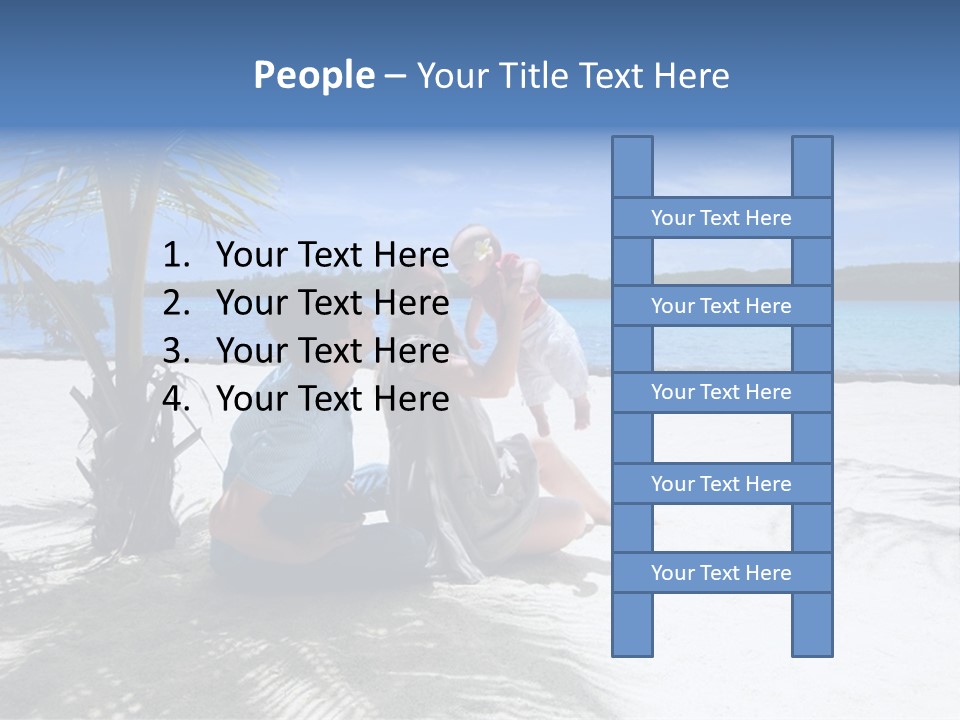 People – Your Title Text Here

1. Your Text Here
2. Your Text Here
3. Your Text Here
4. Your Text Here

Your Text Here

Your Text Here

Your Text Here

Your Text Here

Your Text Here